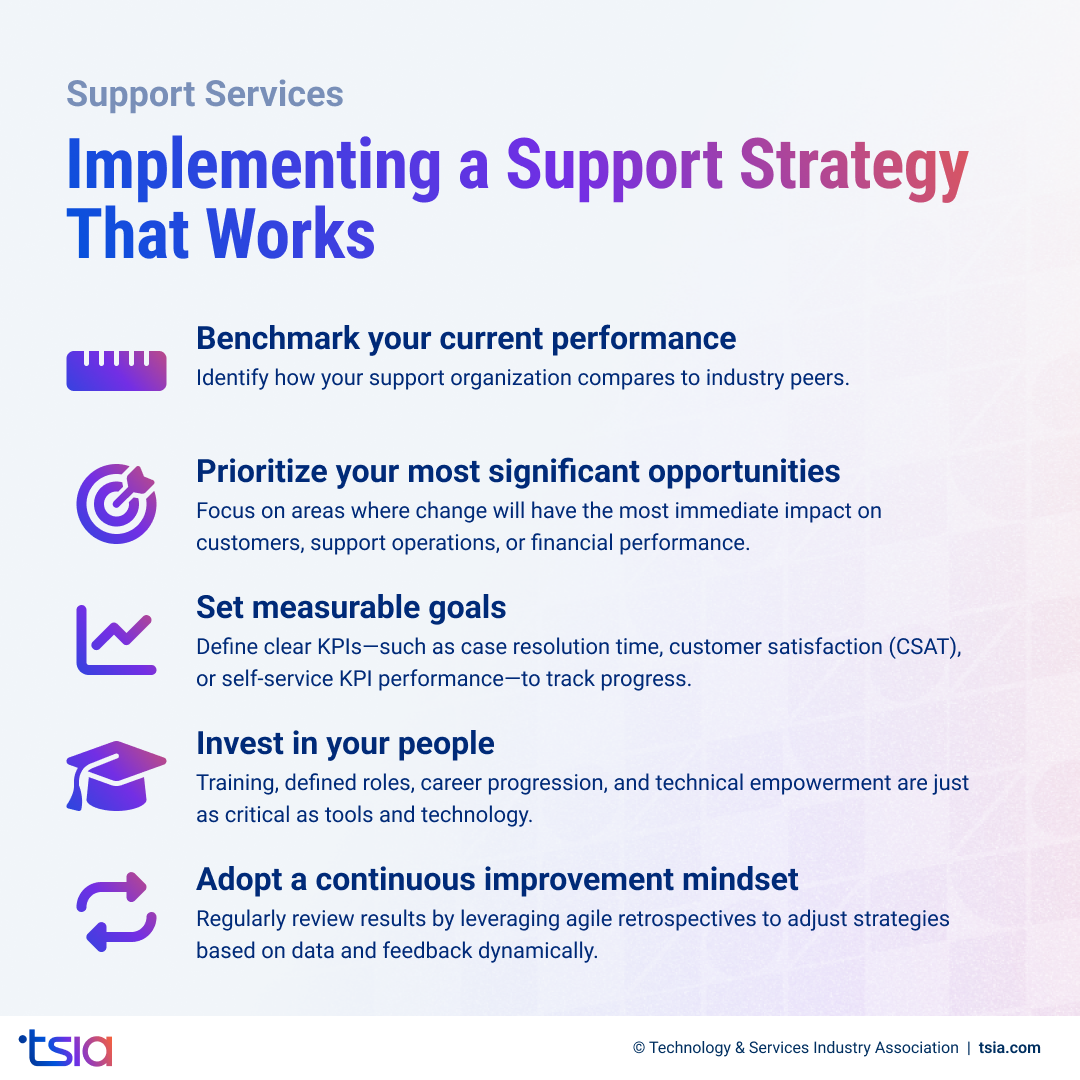 Support Services

Implementing a Support Strategy That Works

Benchmark your current performance
Identify how your support organization compares to industry peers.

Prioritize your most significant opportunities
Focus on areas where change will have the most immediate impact on customers, support operations, or financial performance.

Set measurable goals
Define clear KPIs—such as case resolution time, customer satisfaction (CSAT), or self-service KPI performance—to track progress.

Invest in your people
Training, defined roles, career progression, and technical empowerment are just as critical as tools and technology.

Adopt a continuous improvement mindset
Regularly review results by leveraging agile retrospectives to adjust strategies based on data and feedback dynamically.

tsia

© Technology & Services Industry Association | tsia.com